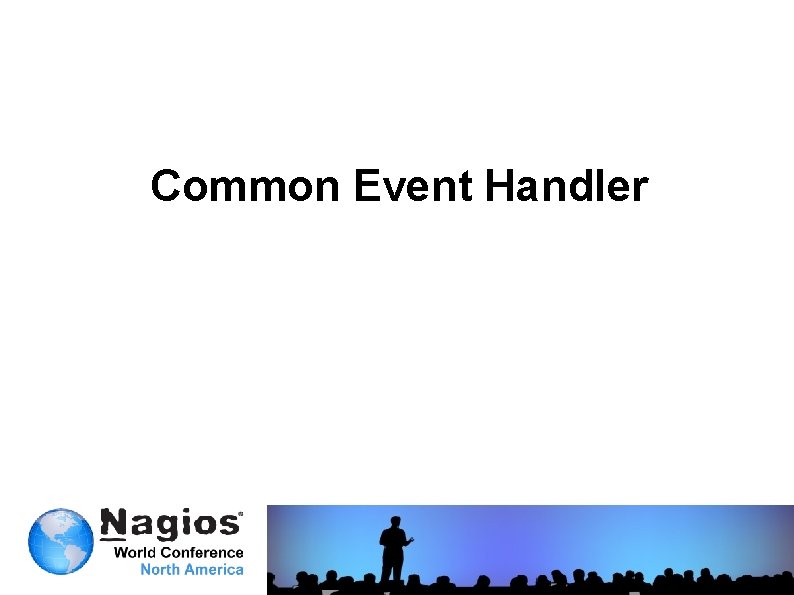 Common Event Handler

Nagios®
World Conference
North America